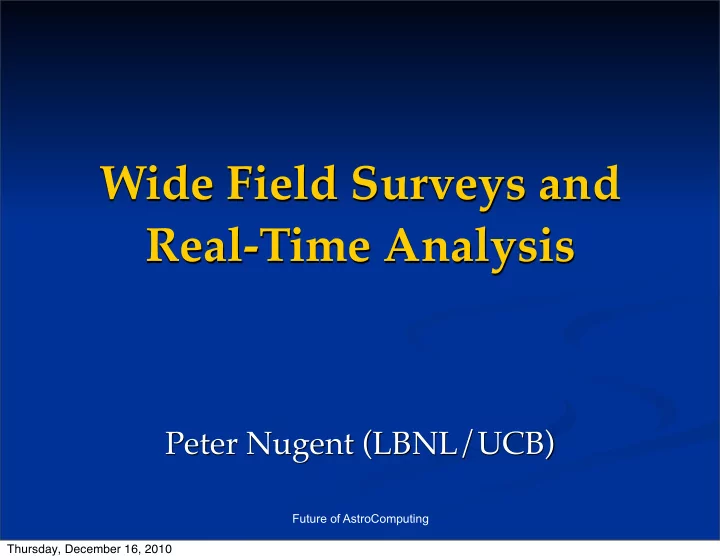 Wide Field Surveys and Real-Time Analysis

Peter Nugent (LBNL/UCB)

Future of AstroComputing

Thursday, December 16, 2010